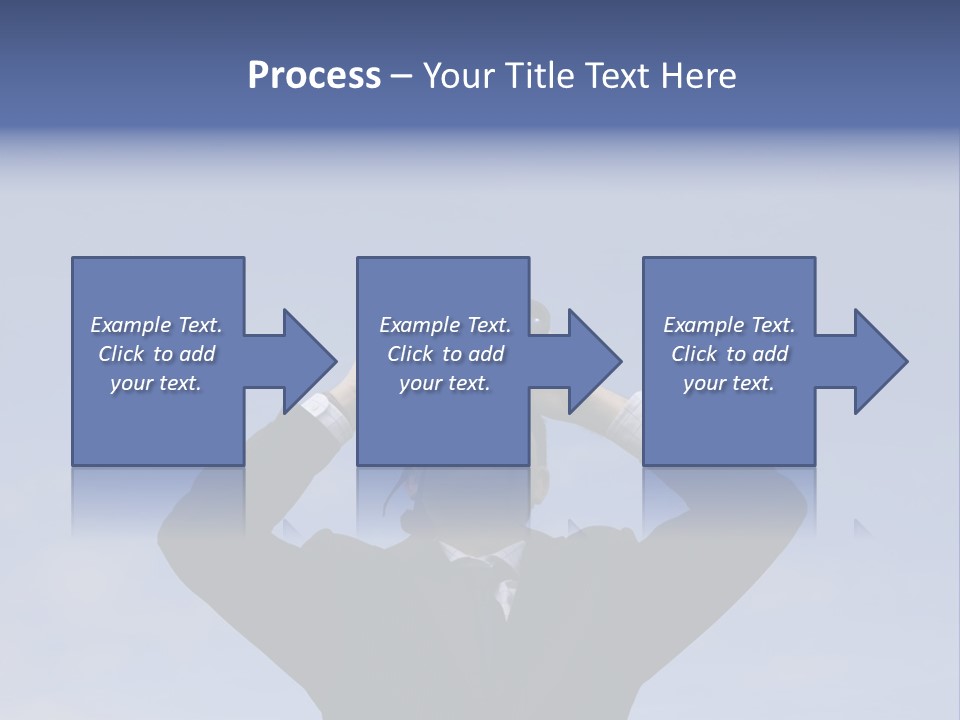 Process – Your Title Text Here

Example Text. Click to add your text.

Example Text. Click to add your text.

Example Text. Click to add your text.